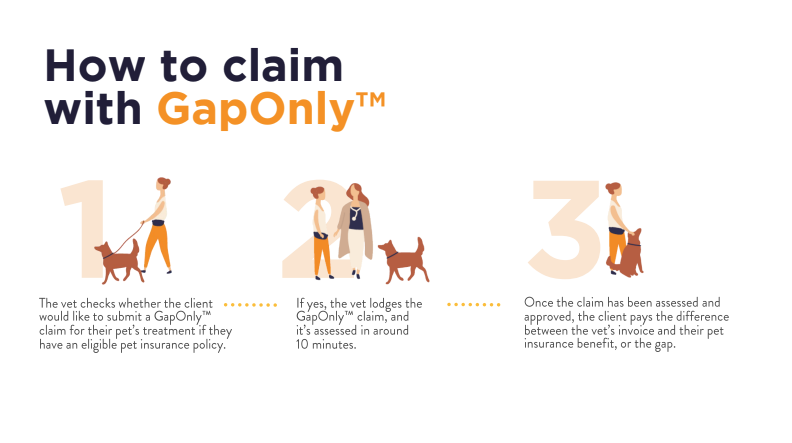 How to claim with GapOnly™

1

The vet checks whether the client would like to submit a GapOnly™ claim for their pet's treatment if they have an eligible pet insurance policy.

2

If yes, the vet lodges the GapOnly™ claim, and it's assessed in around 10 minutes.

3

Once the claim has been assessed and approved, the client pays the difference between the vet's invoice and their pet insurance benefit, or the gap.